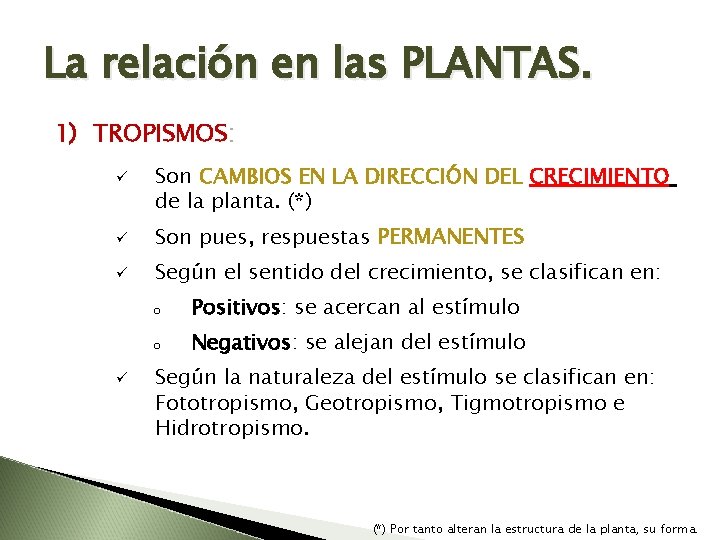 La relación en las PLANTAS.

1) TROPISMOS:

✓ Son CAMBIOS EN LA DIRECCIÓN DEL CRECIMIENTO de la planta. (*)

✓ Son pues, respuestas PERMANENTES

✓ Según el sentido del crecimiento, se clasifican en:

o Positivos: se acercan al estímulo

o Negativos: se alejan del estímulo

✓ Según la naturaleza del estímulo se clasifican en: Fototropismo, Geotropismo, Tigmotropismo e Hidrotropismo.

(*) Por tanto alteran la estructura de la planta, su forma.